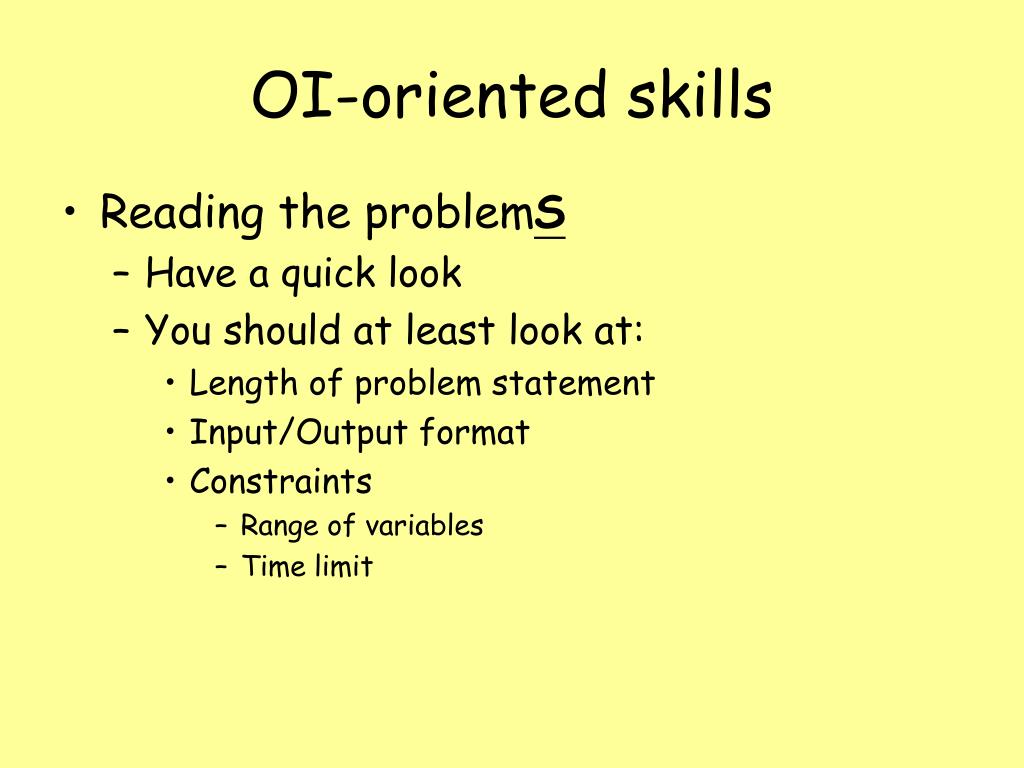 OI-oriented skills

• Reading the problems
– Have a quick look
– You should at least look at:
• Length of problem statement
• Input/Output format
• Constraints
– Range of variables
– Time limit